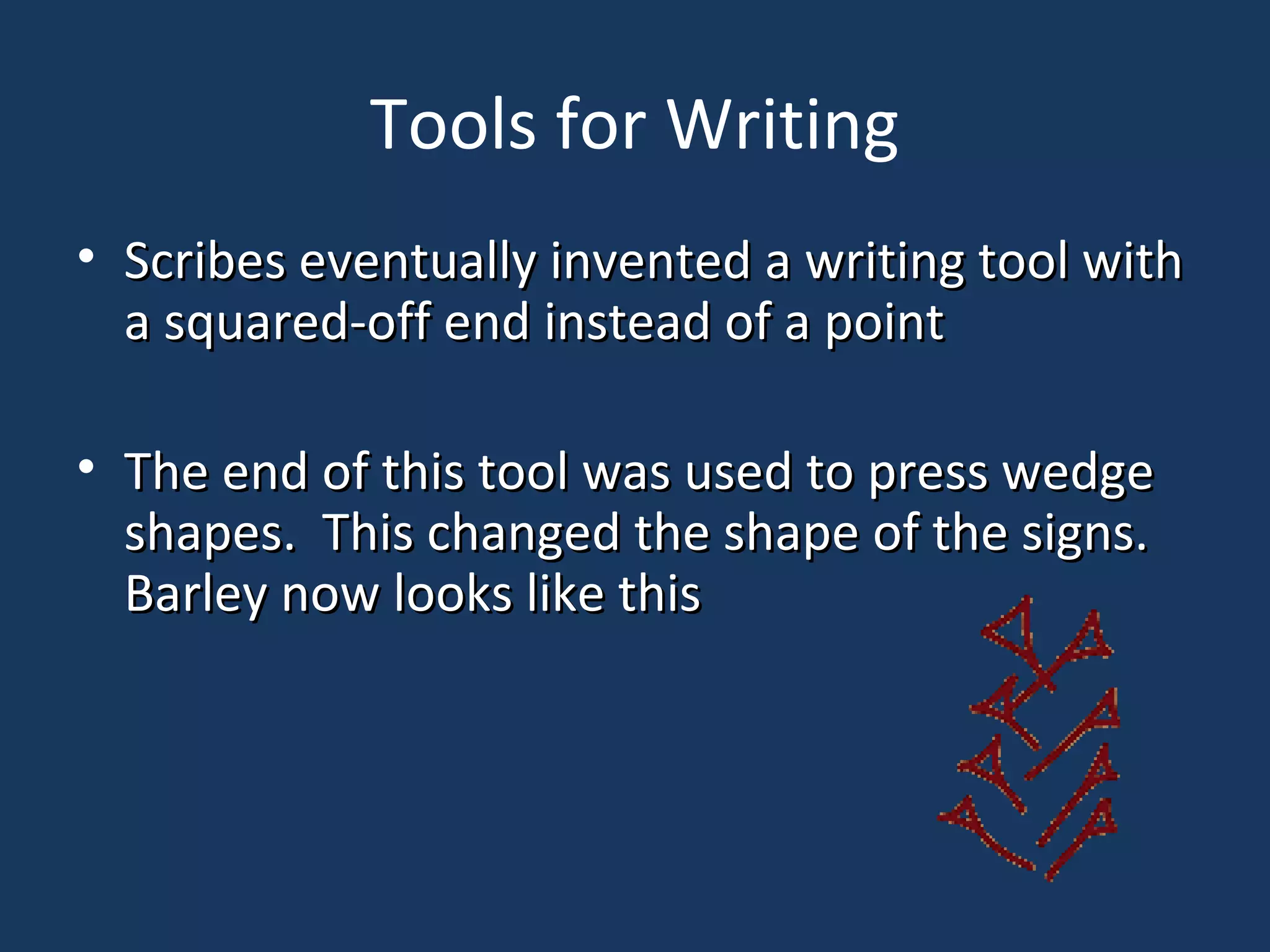 Tools for Writing

• Scribes eventually invented a writing tool with a squared-off end instead of a point

• The end of this tool was used to press wedge shapes.  This changed the shape of the signs. Barley now looks like this